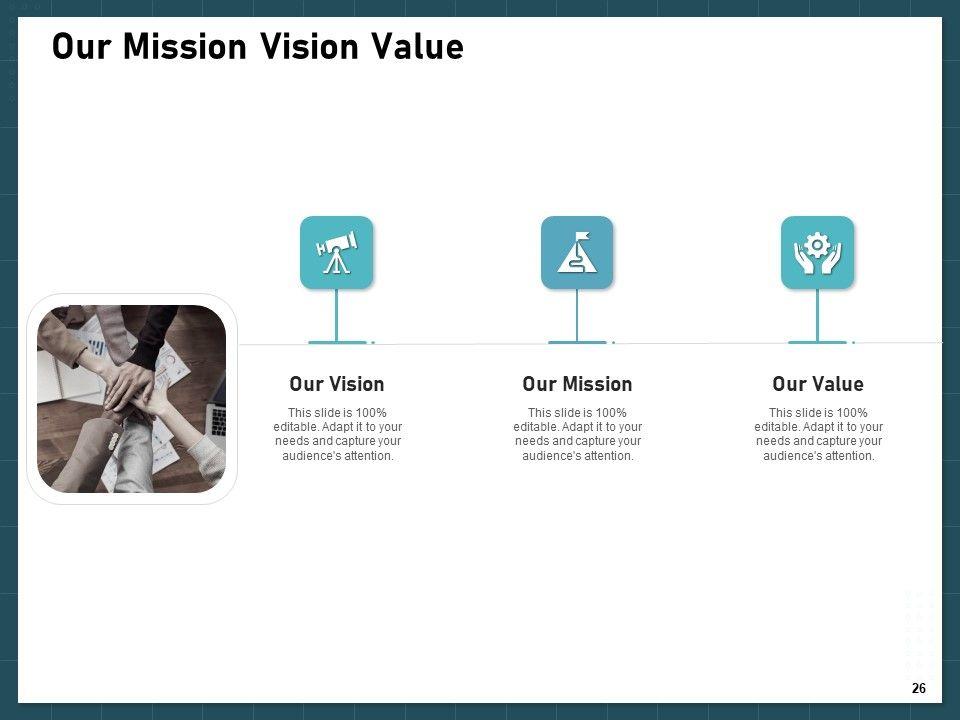 Our Mission Vision Value

Our Vision

This slide is 100% editable. Adapt it to your needs and capture your audience's attention.

Our Mission

This slide is 100% editable. Adapt it to your needs and capture your audience's attention.

Our Value

This slide is 100% editable. Adapt it to your needs and capture your audience's attention.

26